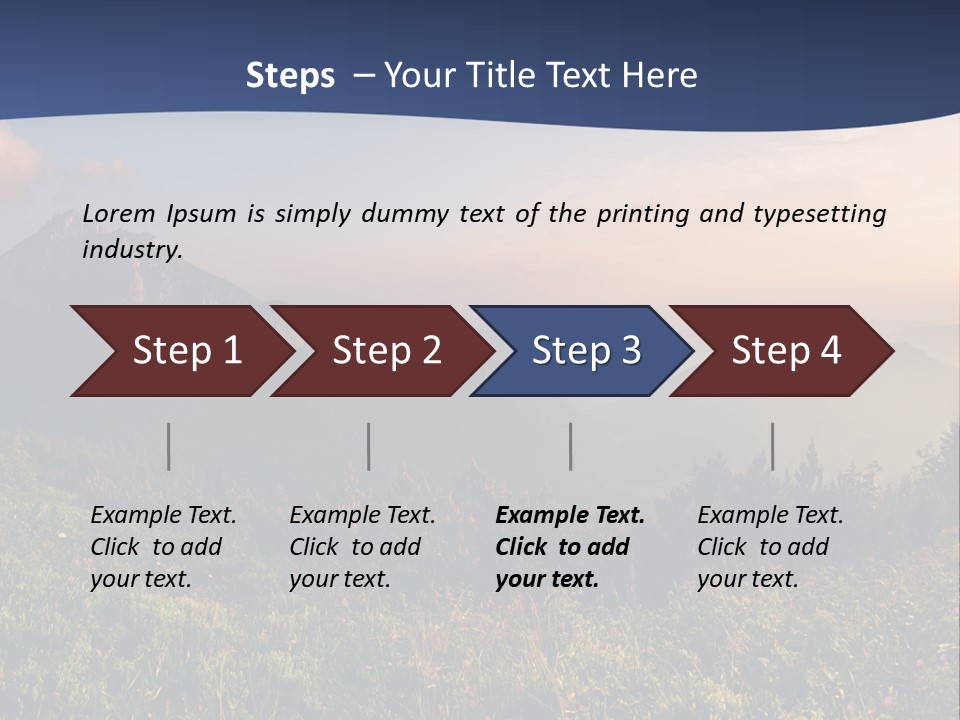 Steps – Your Title Text Here

Lorem Ipsum is simply dummy text of the printing and typesetting industry.

Step 1

Step 2

Step 3

Step 4

Example Text. Click to add your text.

Example Text. Click to add your text.

Example Text. Click to add your text.

Example Text. Click to add your text.